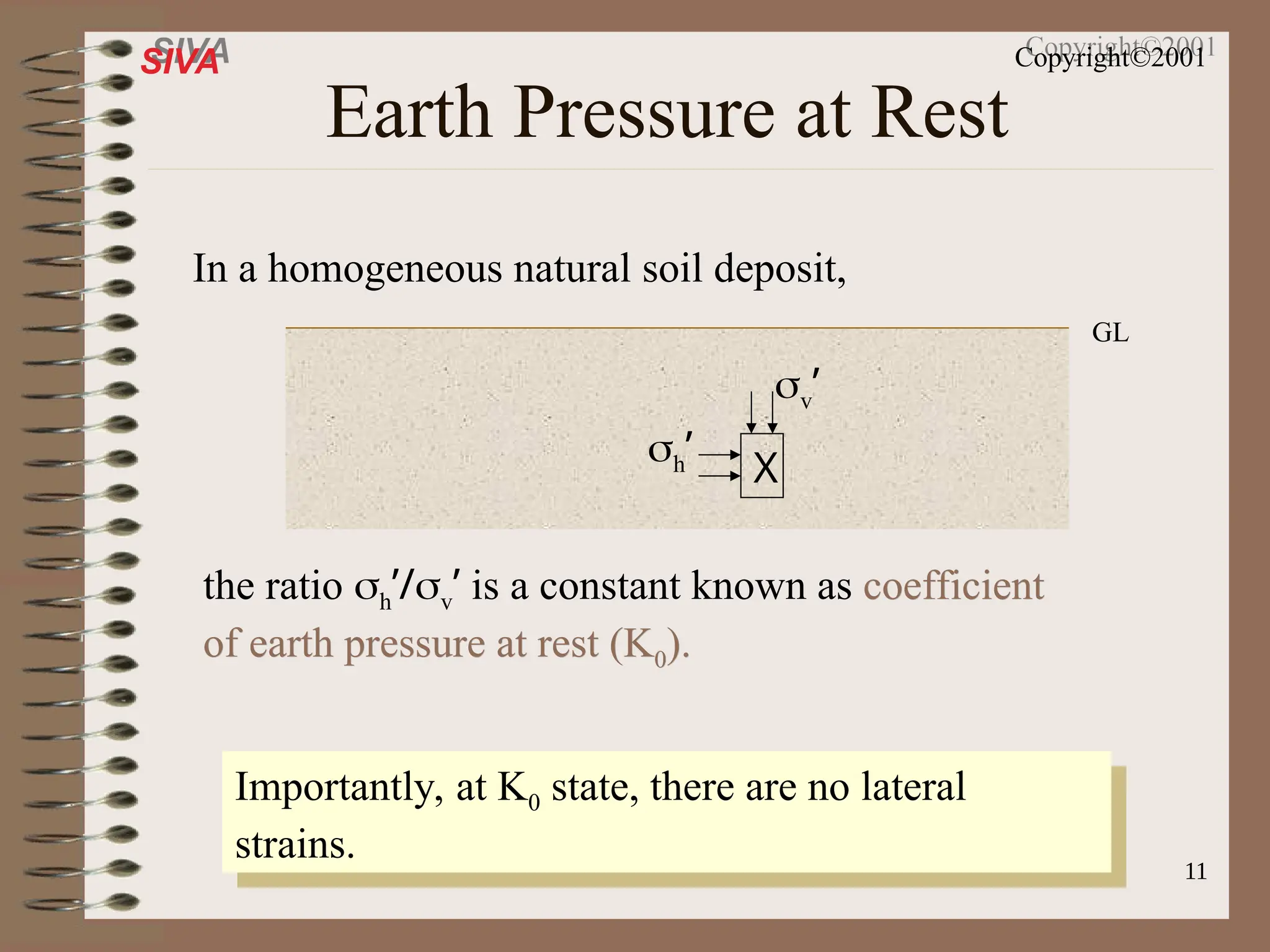 SIVA

Copyright©2001

Earth Pressure at Rest

In a homogeneous natural soil deposit,

GL

$\sigma_v'$

$\sigma_h'$

X

the ratio $\sigma_h'/\sigma_v'$ is a constant known as coefficient of earth pressure at rest ($K_0$).

Importantly, at $K_0$ state, there are no lateral strains.

11